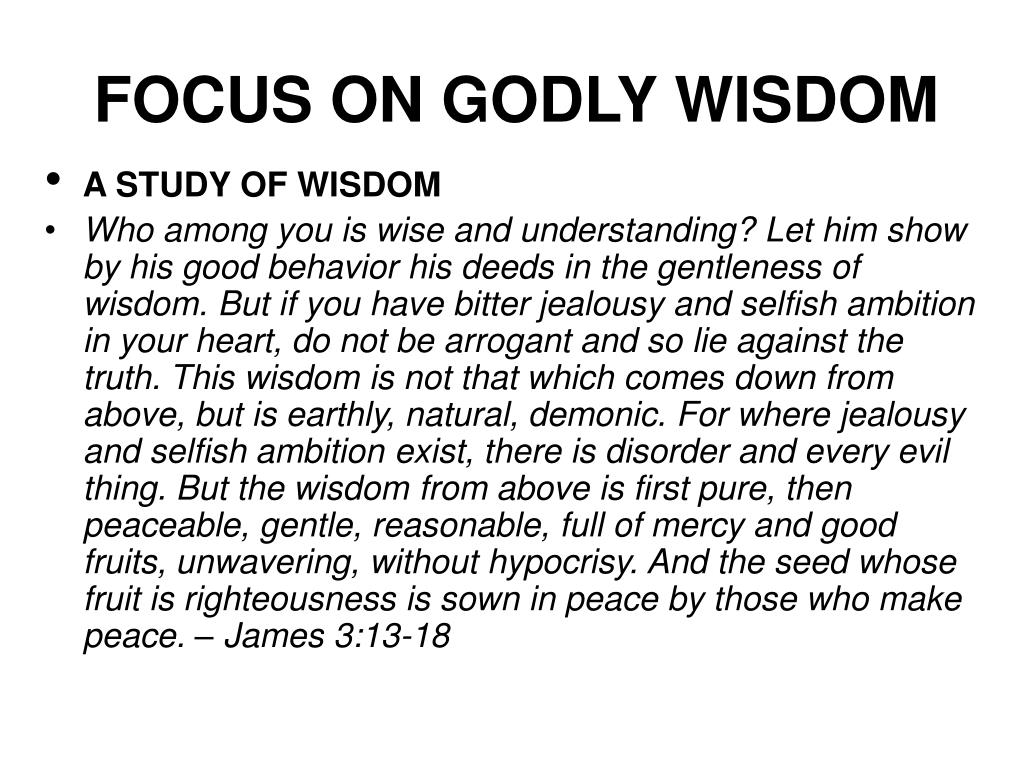 FOCUS ON GODLY WISDOM

• A STUDY OF WISDOM
• Who among you is wise and understanding? Let him show by his good behavior his deeds in the gentleness of wisdom. But if you have bitter jealousy and selfish ambition in your heart, do not be arrogant and so lie against the truth. This wisdom is not that which comes down from above, but is earthly, natural, demonic. For where jealousy and selfish ambition exist, there is disorder and every evil thing. But the wisdom from above is first pure, then peaceable, gentle, reasonable, full of mercy and good fruits, unwavering, without hypocrisy. And the seed whose fruit is righteousness is sown in peace by those who make peace. – James 3:13-18